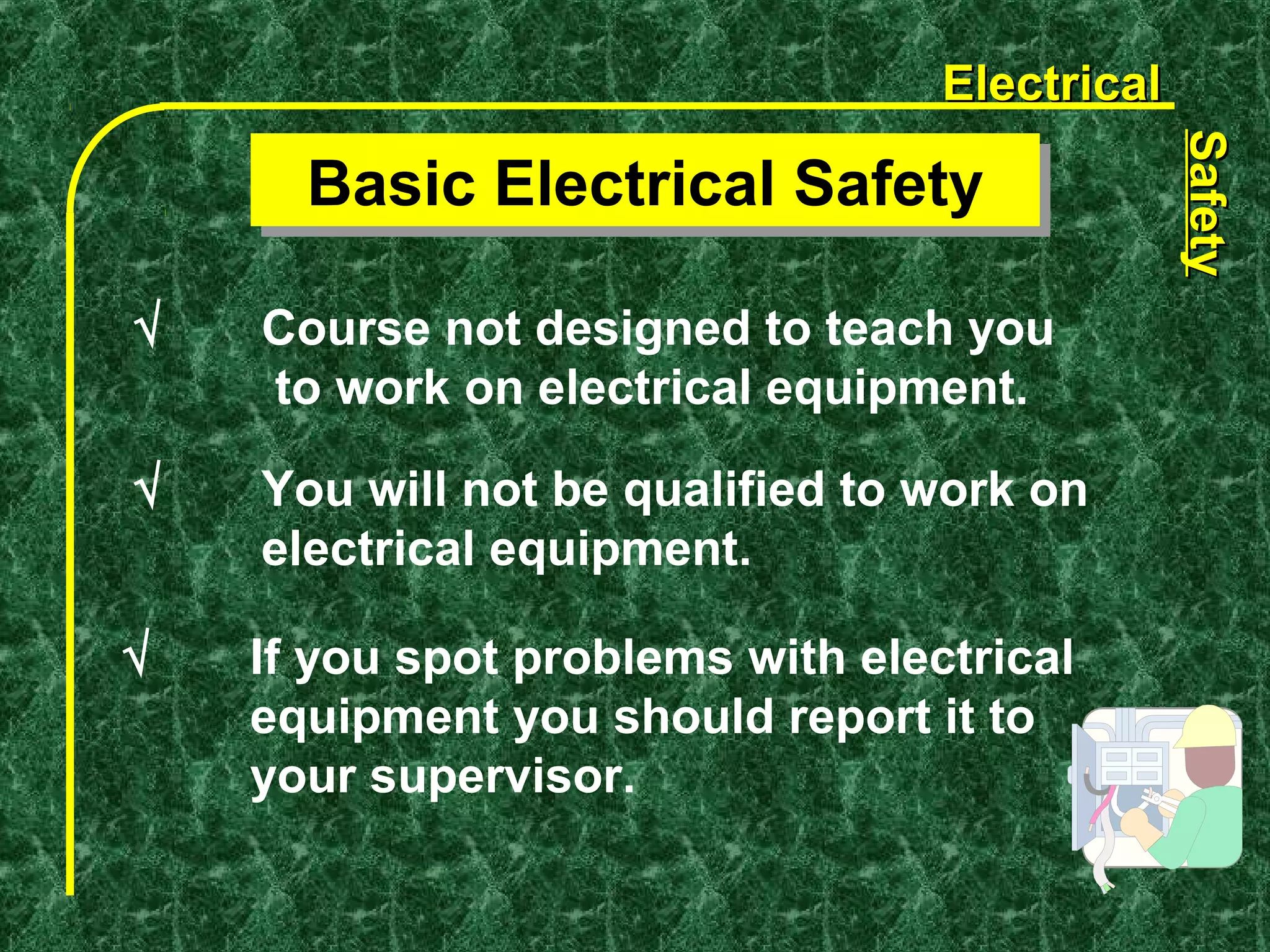 Electrical

Safety

Basic Electrical Safety

√ Course not designed to teach you to work on electrical equipment.

√ You will not be qualified to work on electrical equipment.

√ If you spot problems with electrical equipment you should report it to your supervisor.